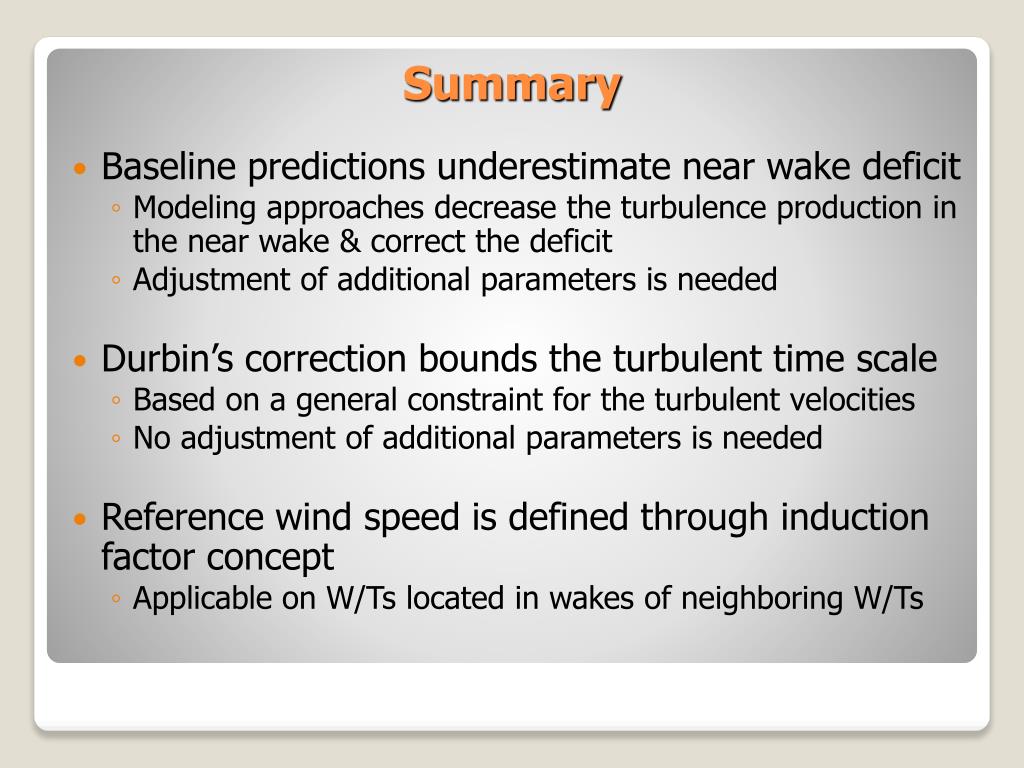 Summary

• Baseline predictions underestimate near wake deficit
◦ Modeling approaches decrease the turbulence production in the near wake & correct the deficit
◦ Adjustment of additional parameters is needed

• Durbin's correction bounds the turbulent time scale
◦ Based on a general constraint for the turbulent velocities
◦ No adjustment of additional parameters is needed

• Reference wind speed is defined through induction factor concept
◦ Applicable on W/Ts located in wakes of neighboring W/Ts